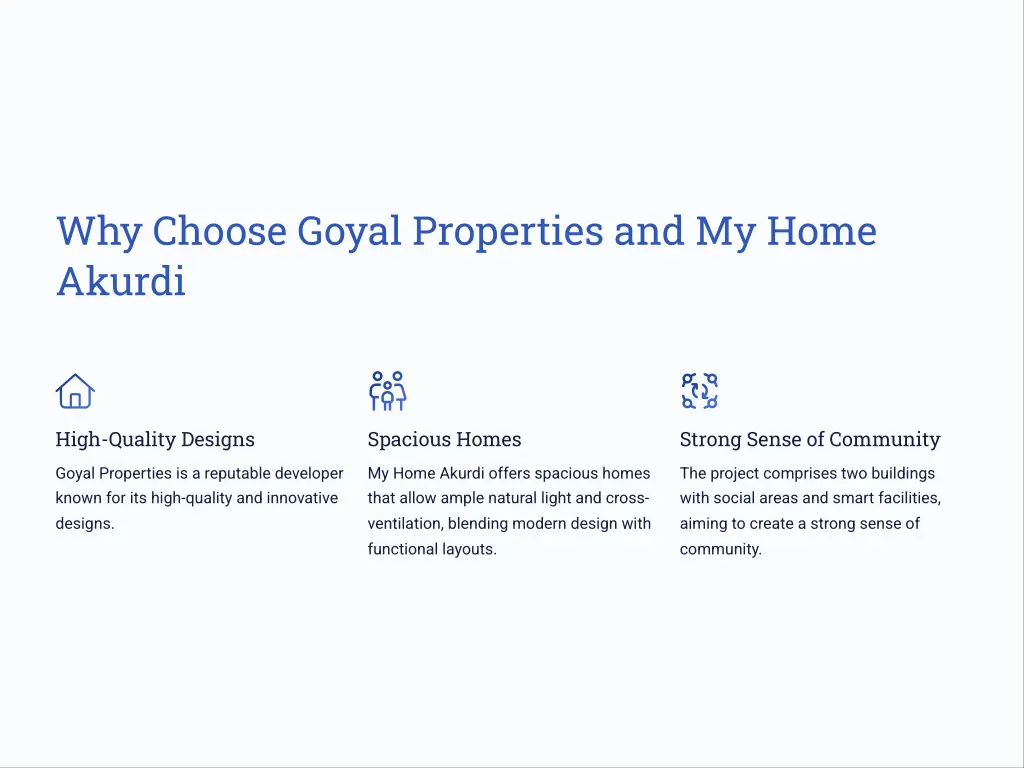 Why Choose Goyal Properties and My Home Akurdi

High-Quality Designs

Goyal Properties is a reputable developer known for its high-quality and innovative designs.

Spacious Homes

My Home Akurdi offers spacious homes that allow ample natural light and cross-ventilation, blending modern design with functional layouts.

Strong Sense of Community

The project comprises two buildings with social areas and smart facilities, aiming to create a strong sense of community.